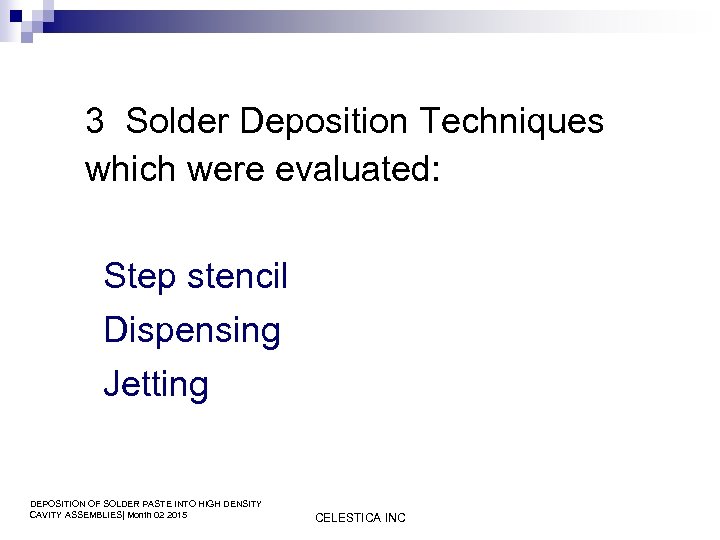 3 Solder Deposition Techniques which were evaluated:

Step stencil

Dispensing

Jetting

DEPOSITION OF SOLDER PASTE INTO HIGH DENSITY CAVITY ASSEMBLIES| Month 02 2015

CELESTICA INC